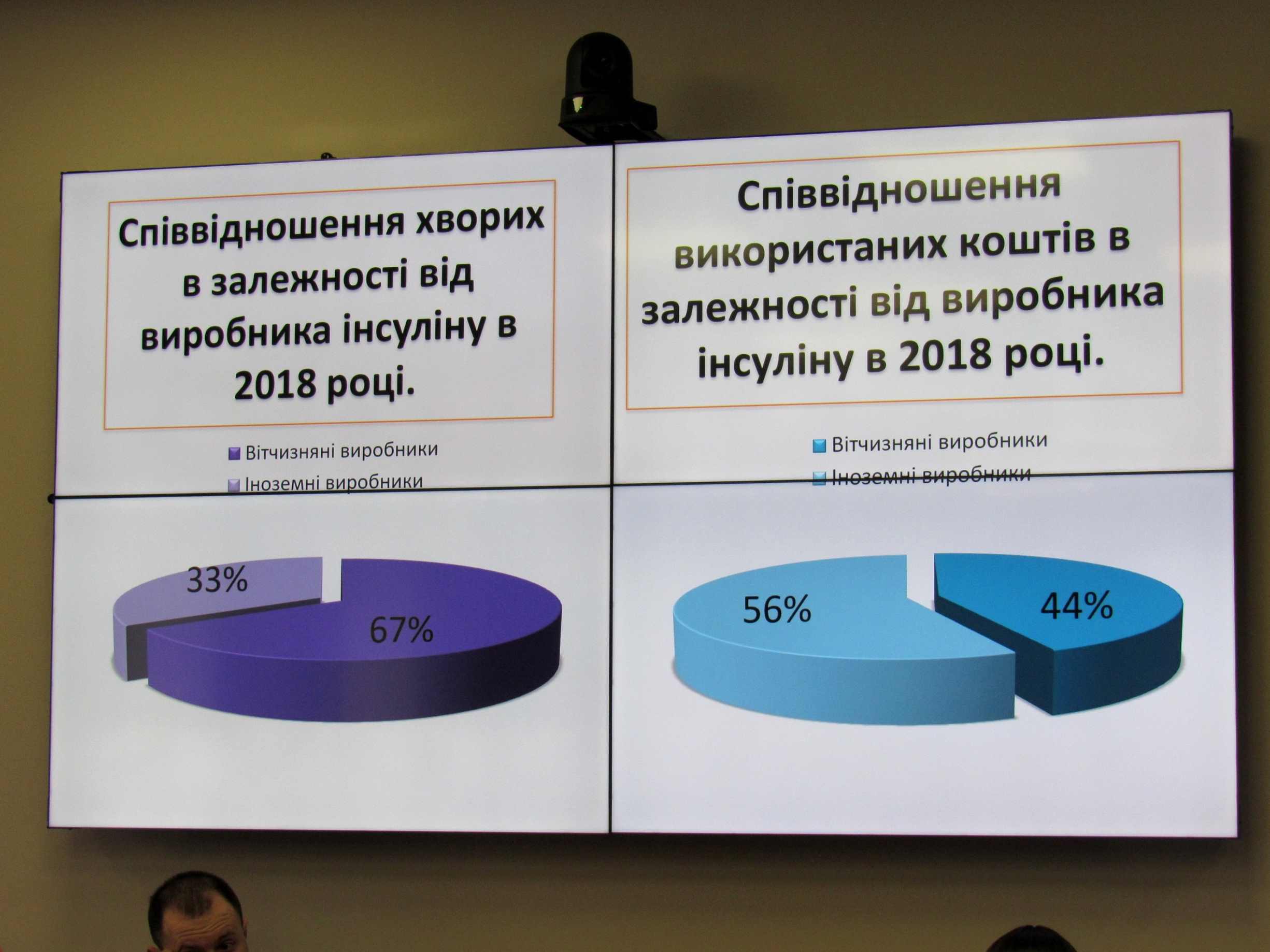 Співвідношення хворих в залежності від виробника інсуліну в 2018 році.

Вітчизняні виробники

Іноземні виробники

33%

67%

Співвідношення використаних коштів в залежності від виробника інсуліну в 2018 році.

Вітчизняні виробники

Іноземні виробники

56%

44%